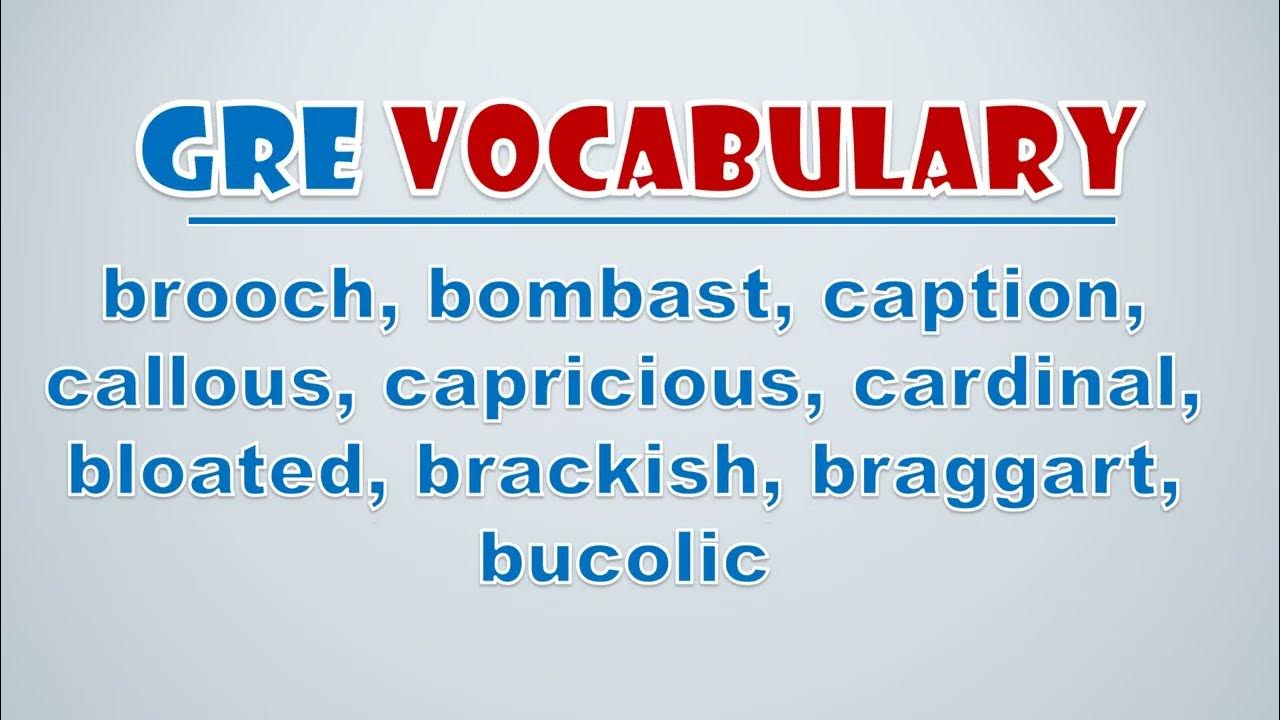 GRE VOCABULARY

brooch, bombast, caption, callous, capricious, cardinal, bloated, brackish, braggart, bucolic